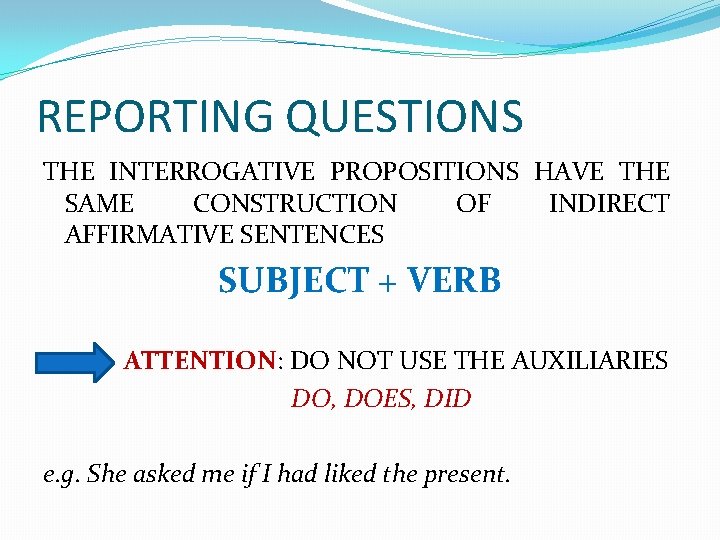 REPORTING QUESTIONS

THE INTERROGATIVE PROPOSITIONS HAVE THE SAME CONSTRUCTION OF INDIRECT AFFIRMATIVE SENTENCES

SUBJECT + VERB

ATTENTION: DO NOT USE THE AUXILIARIES DO, DOES, DID

e.g. She asked me if I had liked the present.